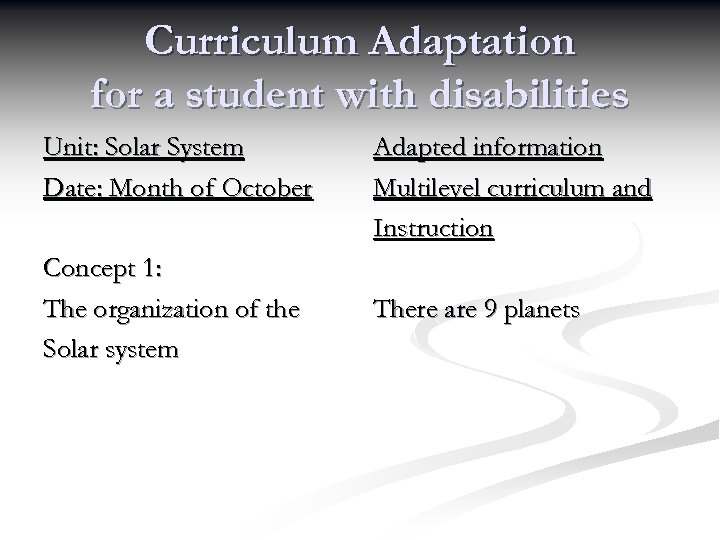 Curriculum Adaptation
for a student with disabilities

Unit: Solar System
Date: Month of October

Concept 1:
The organization of the Solar system

Adapted information
Multilevel curriculum and Instruction

There are 9 planets